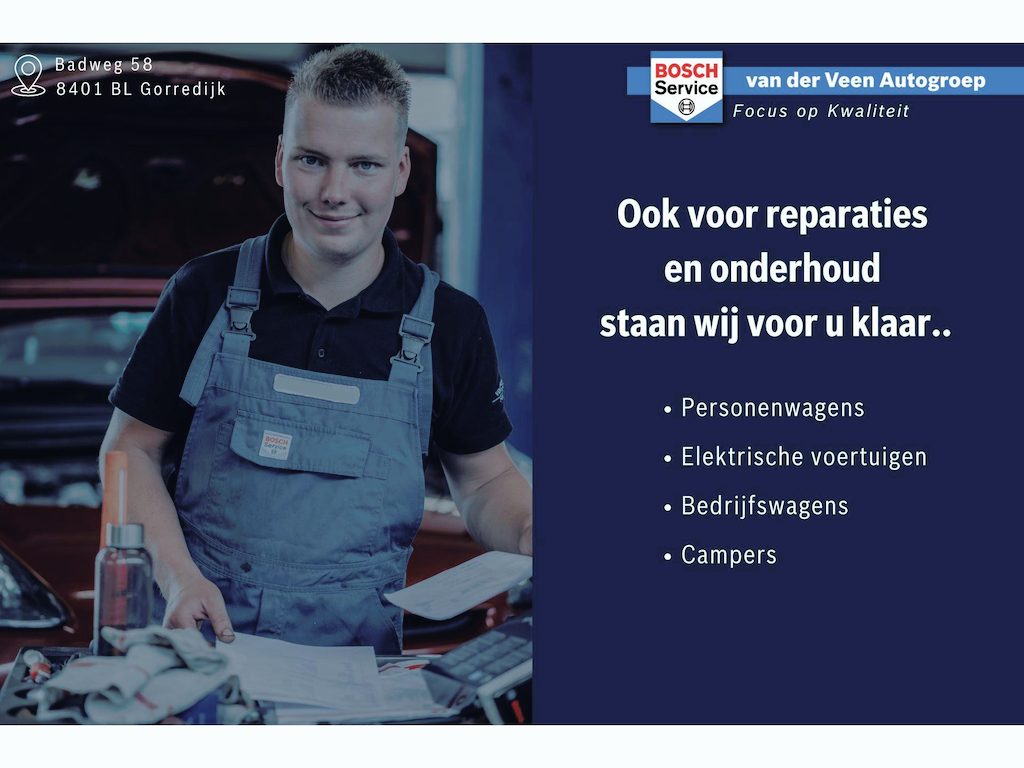 Badweg 58
8401 BL Gorredijk

BOSCH
Service

van der Veen Autogroep
Focus op Kwaliteit

Ook voor reparaties en onderhoud staan wij voor u klaar..

• Personenwagens
• Elektrische voertuigen
• Bedrijfswagens
• Campers